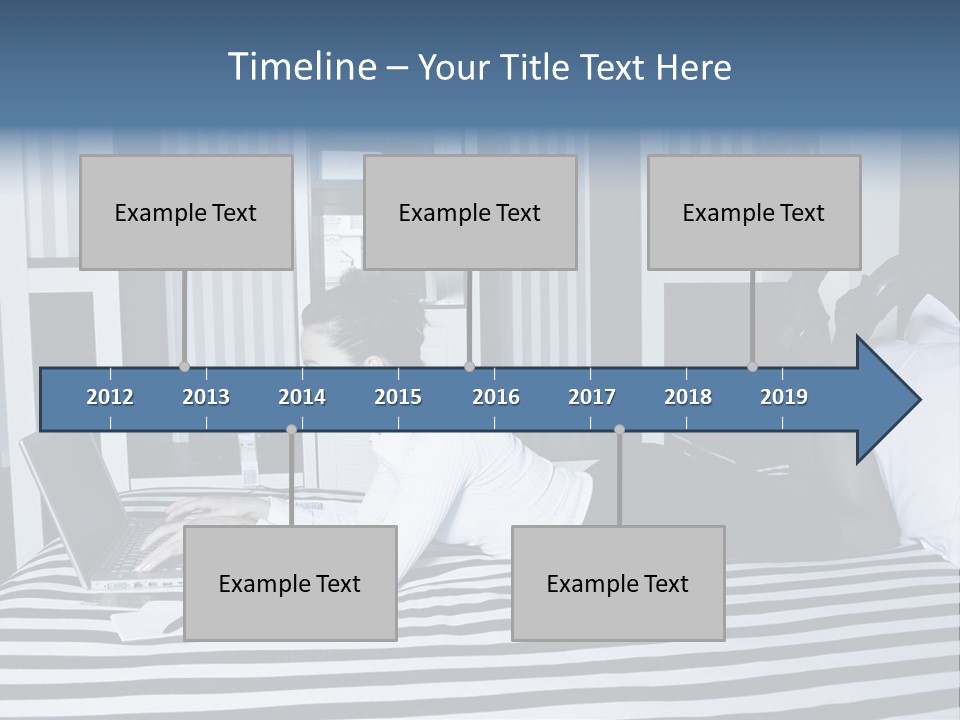 Timeline – Your Title Text Here

Example Text

Example Text

Example Text

2012 2013 2014 2015 2016 2017 2018 2019

Example Text

Example Text